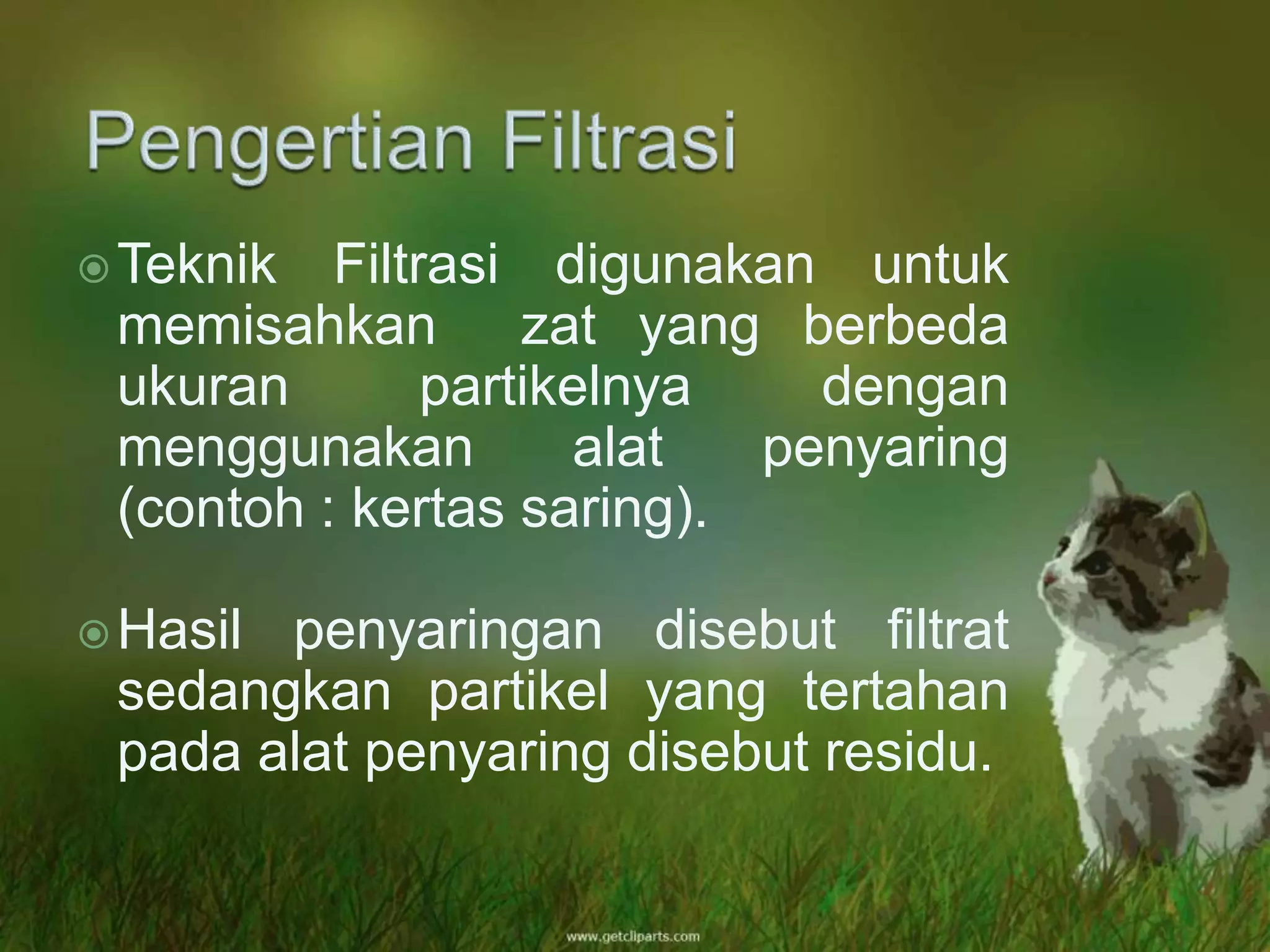 Pengertian Filtrasi

Teknik Filtrasi digunakan untuk memisahkan zat yang berbeda ukuran partikelnya dengan menggunakan alat penyaring (contoh : kertas saring).

Hasil penyaringan disebut filtrat sedangkan partikel yang tertahan pada alat penyaring disebut residu.

www.getcliparts.com